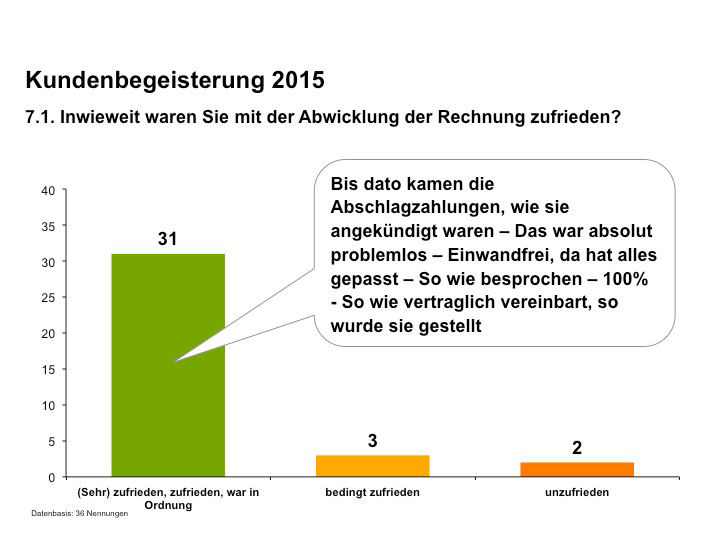 Kundenbegeisterung 2015

7.1. Inwieweit waren Sie mit der Abwicklung der Rechnung zufrieden?

Bis dato kamen die Abschlagzahlungen, wie sie angekündigt waren – Das war absolut problemlos – Einwandfrei, da hat alles gepasst – So wie besprochen – 100% - So wie vertraglich vereinbart, so wurde sie gestellt

40
35
30
25
20
15
10
5
0

31
3
2

(Sehr) zufrieden, zufrieden, war in Ordnung
bedingt zufrieden
unzufrieden

Datenbasis: 36 Nennungen